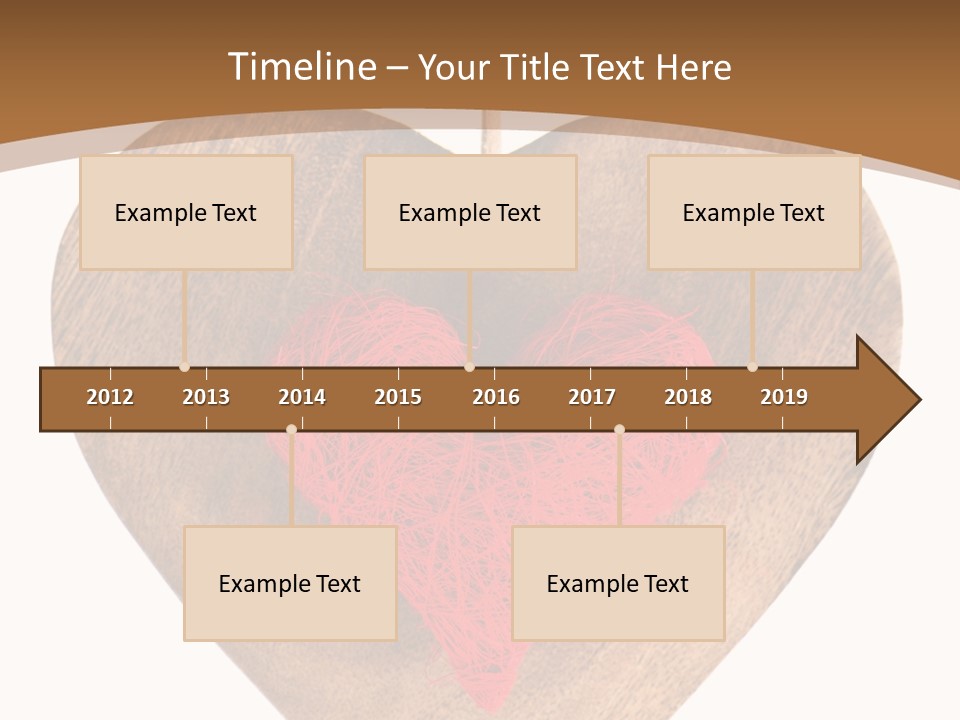 Timeline – Your Title Text Here

Example Text

Example Text

Example Text

2012 2013 2014 2015 2016 2017 2018 2019

Example Text

Example Text